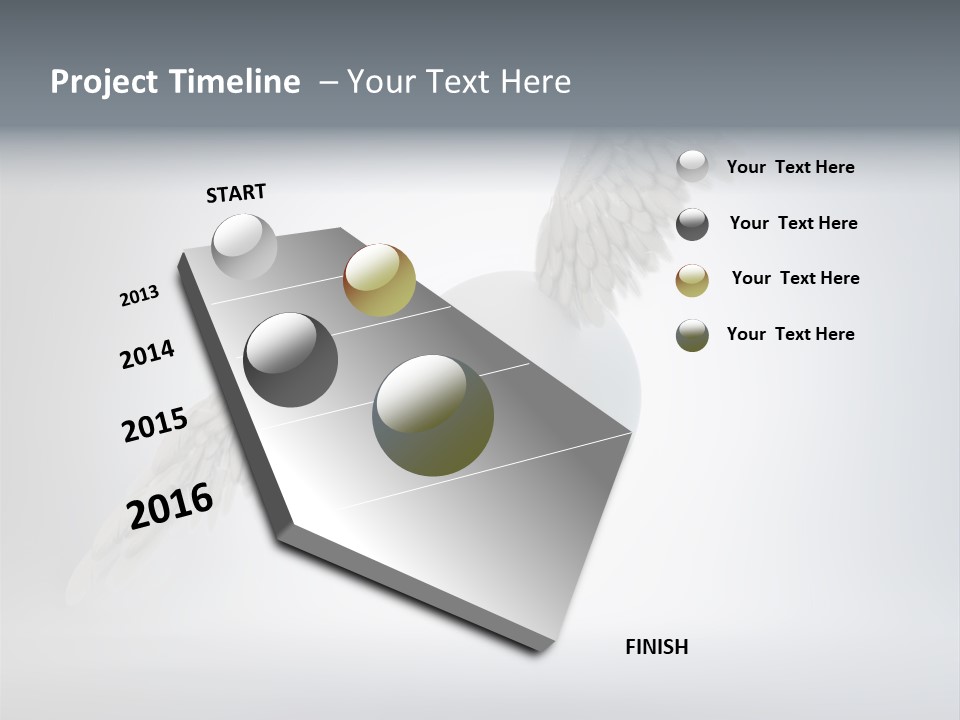 Project Timeline – Your Text Here

START

2013

2014

2015

2016

FINISH

Your Text Here

Your Text Here

Your Text Here

Your Text Here